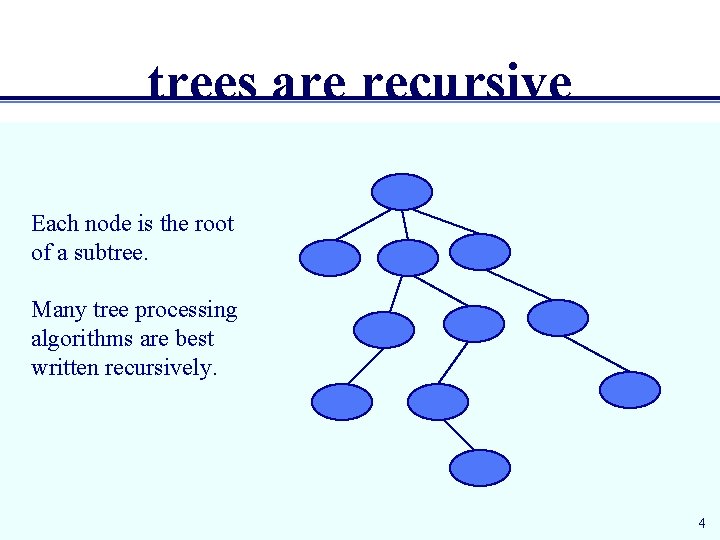 trees are recursive

Each node is the root of a subtree.

Many tree processing algorithms are best written recursively.

4